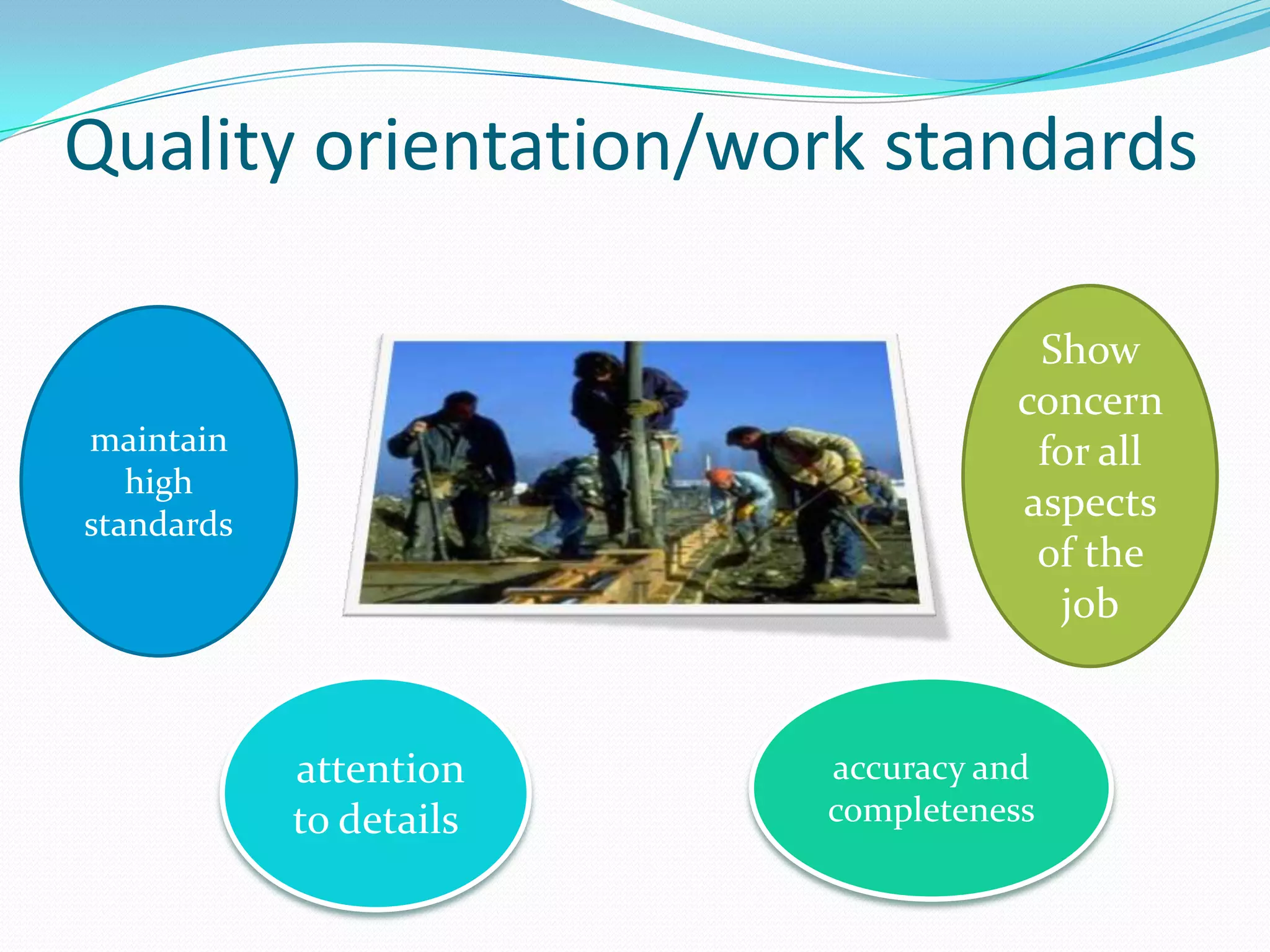 Quality orientation/work standards

maintain high standards

Show concern for all aspects of the job

attention to details

accuracy and completeness